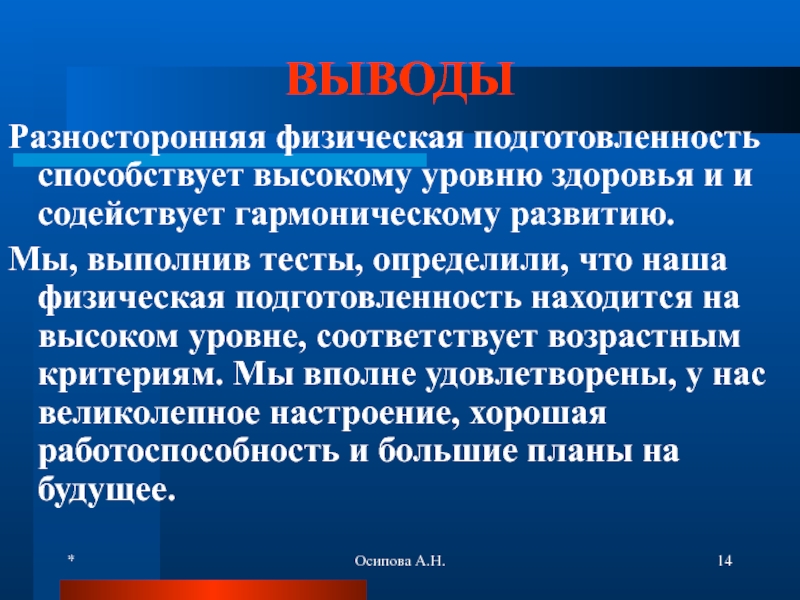 ВЫВОДЫ

Разносторонняя физическая подготовленность способствует высокому уровню здоровья и и содействует гармоническому развитию.

Мы, выполнив тесты, определили, что наша физическая подготовленность находится на высоком уровне, соответствует возрастным критериям. Мы вполне удовлетворены, у нас великолепное настроение, хорошая работоспособность и большие планы на будущее.

*

Осипова А.Н.

14